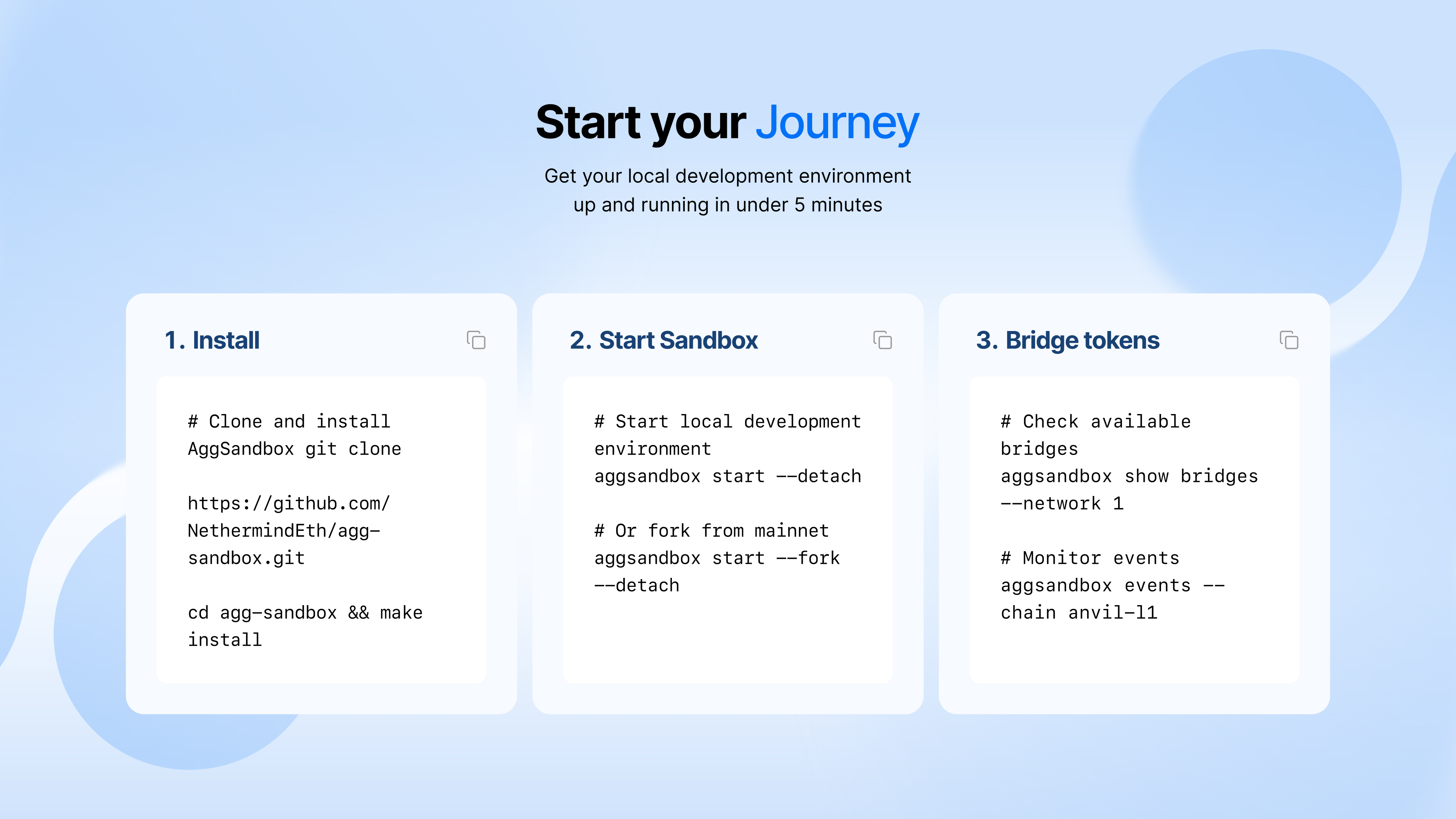 Start your Journey

Get your local development environment up and running in under 5 minutes

1. Install

# Clone and install AggSandbox git clone

https://github.com/NethermindEth/agg-sandbox.git

cd agg-sandbox && make install

2. Start Sandbox

# Start local development environment
aggsandbox start --detach

# Or fork from mainnet
aggsandbox start --fork --detach

3. Bridge tokens

# Check available bridges
aggsandbox show bridges --network 1

# Monitor events
aggsandbox events --chain anvil-l1